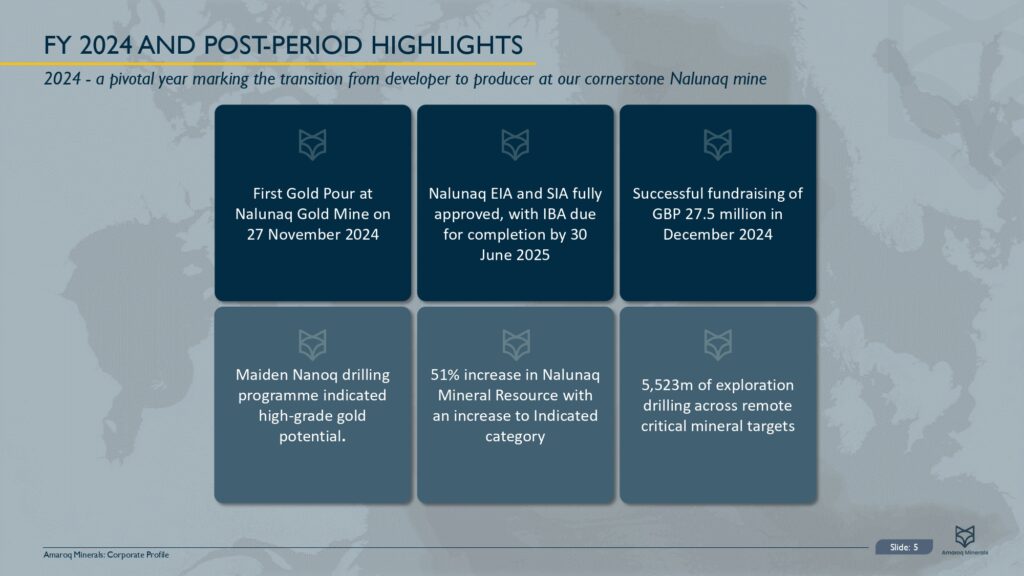 FY 2024 AND POST-PERIOD HIGHLIGHTS

2024 - a pivotal year marking the transition from developer to producer at our cornerstone Nalunaq mine

First Gold Pour at Nalunaq Gold Mine on 27 November 2024

Nalunaq EIA and SIA fully approved, with IBA due for completion by 30 June 2025

Successful fundraising of GBP 27.5 million in December 2024

Maiden Nanoq drilling programme indicated high-grade gold potential.

51% increase in Nalunaq Mineral Resource with an increase to Indicated category

5,523m of exploration drilling across remote critical mineral targets

Amaroq Minerals: Corporate Profile

Slide: 5

Amaroq Minerals